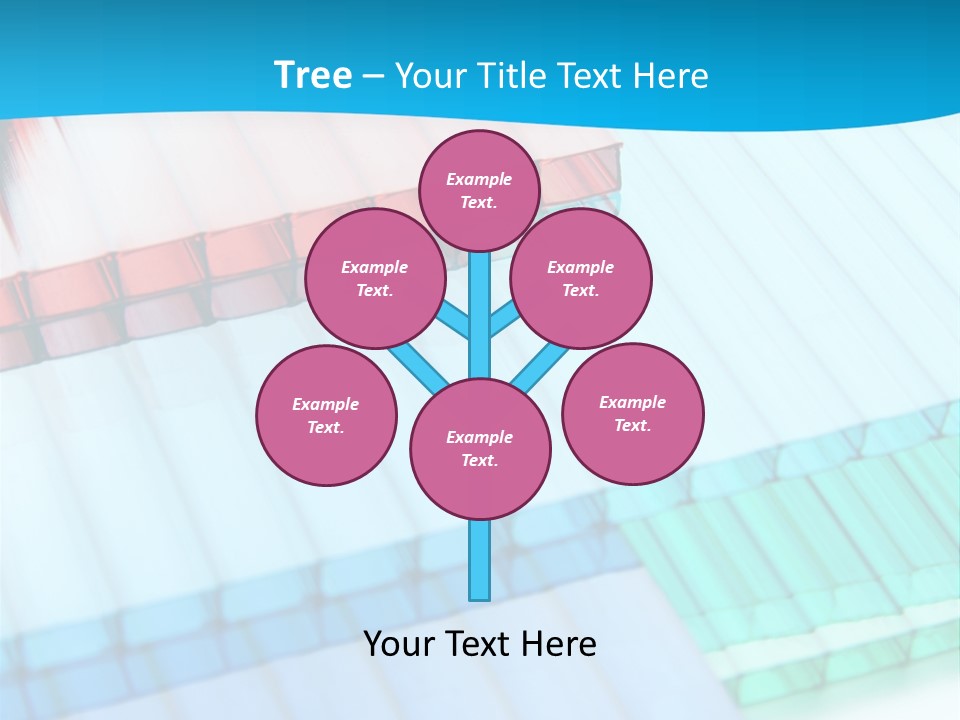 Tree – Your Title Text Here

Example Text.

Example Text.

Example Text.

Example Text.

Example Text.

Example Text.

Your Text Here